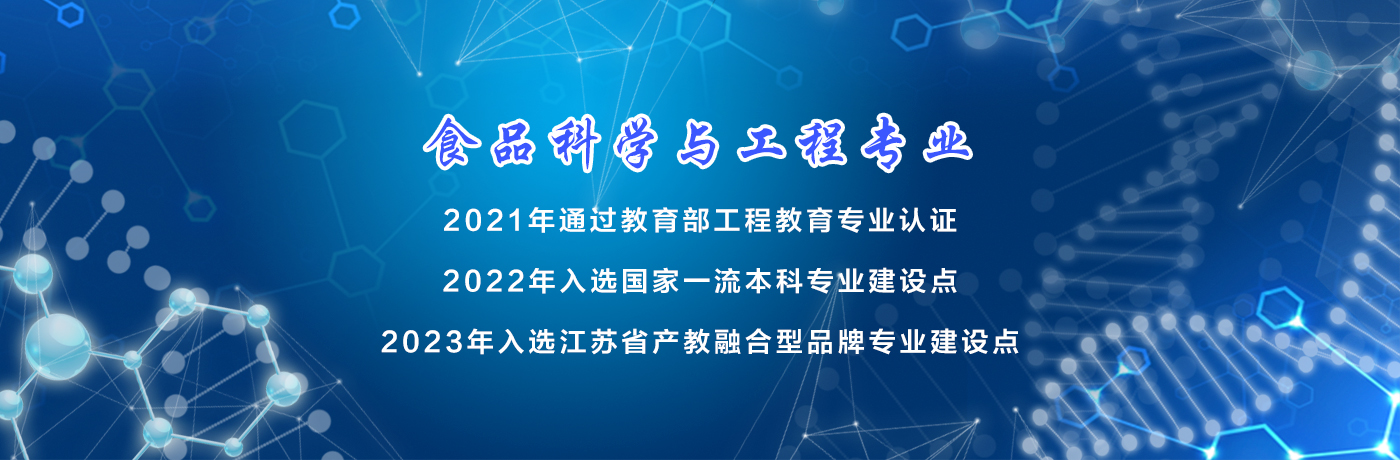 食品科学与工程专业

2021年通过教育部工程教育专业认证

2022年入选国家一流本科专业建设点

2023年入选江苏省产教融合型品牌专业建设点